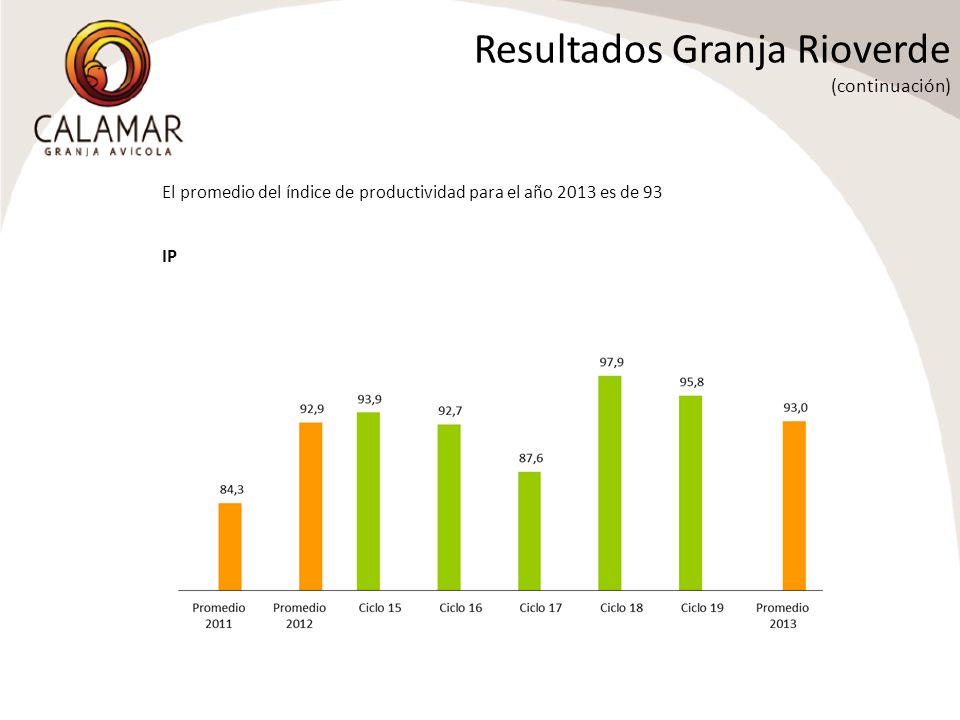 CALAMAR
GRANJA AVÍCOLA

Resultados Granja Rioverde
(continuación)

El promedio del índice de productividad para el año 2013 es de 93

IP

84,3
92,9
93,9
92,7
87,6
97,9
95,8
93,0

Promedio 2011
Promedio 2012
Ciclo 15
Ciclo 16
Ciclo 17
Ciclo 18
Ciclo 19
Promedio 2013